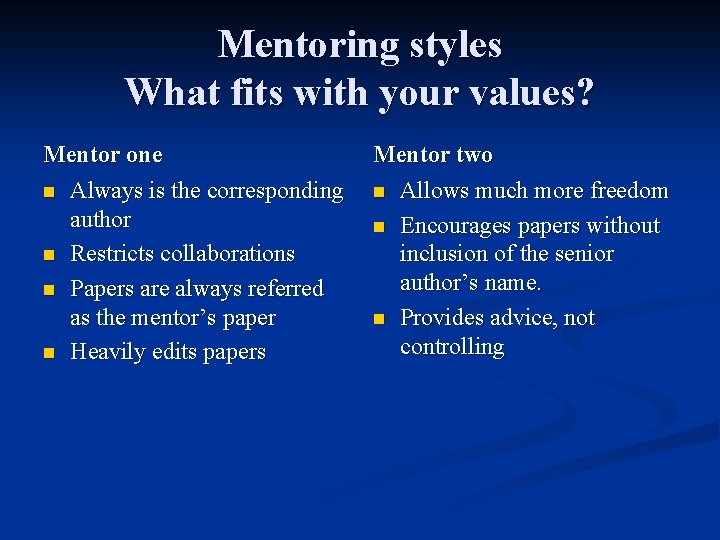 Mentoring styles
What fits with your values?

Mentor one

- Always is the corresponding author
- Restricts collaborations
- Papers are always referred as the mentor's paper
- Heavily edits papers

Mentor two

- Allows much more freedom
- Encourages papers without inclusion of the senior author's name.
- Provides advice, not controlling